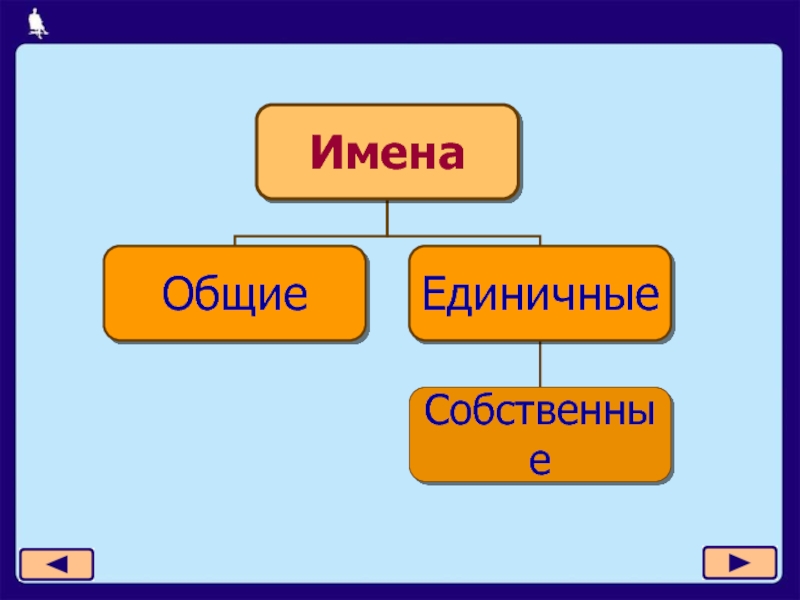 Имена

Общие

Единичные

Собственные